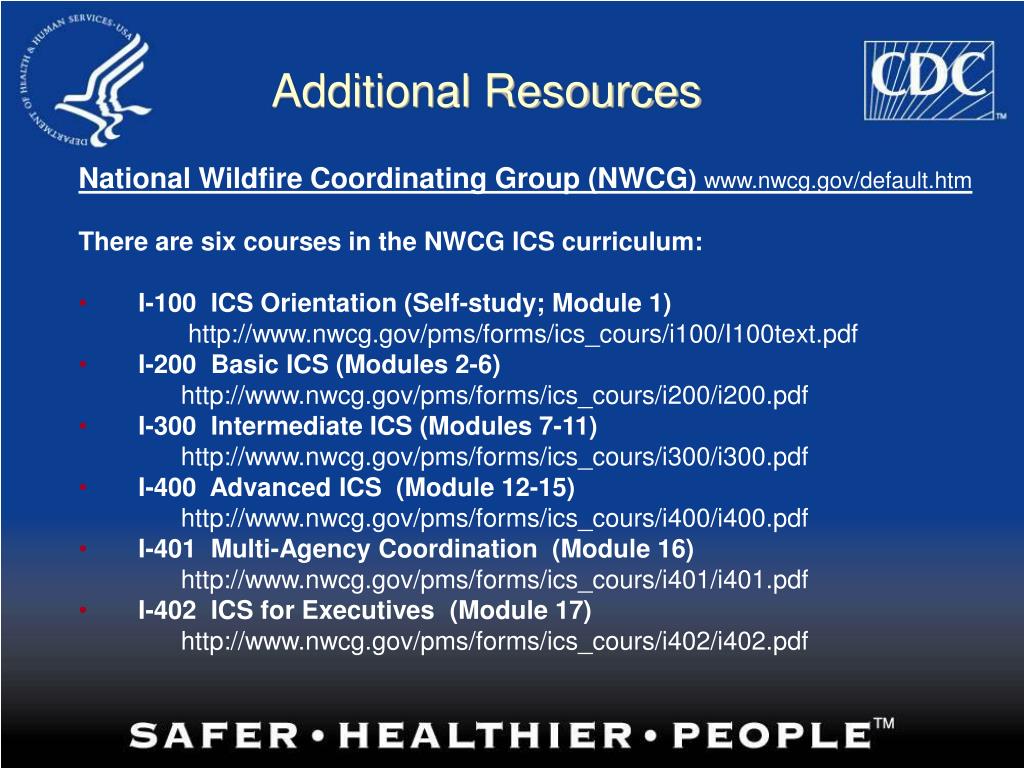 DEPARTMENT OF HEALTH & HUMAN SERVICES • USA

Additional Resources

CDC™

National Wildfire Coordinating Group (NWCG) www.nwcg.gov/default.htm

There are six courses in the NWCG ICS curriculum:

• I-100 ICS Orientation (Self-study; Module 1)
http://www.nwcg.gov/pms/forms/ics_cours/i100/I100text.pdf
• I-200 Basic ICS (Modules 2-6)
http://www.nwcg.gov/pms/forms/ics_cours/i200/i200.pdf
• I-300 Intermediate ICS (Modules 7-11)
http://www.nwcg.gov/pms/forms/ics_cours/i300/i300.pdf
• I-400 Advanced ICS (Module 12-15)
http://www.nwcg.gov/pms/forms/ics_cours/i400/i400.pdf
• I-401 Multi-Agency Coordination (Module 16)
http://www.nwcg.gov/pms/forms/ics_cours/i401/i401.pdf
• I-402 ICS for Executives (Module 17)
http://www.nwcg.gov/pms/forms/ics_cours/i402/i402.pdf

SAFER • HEALTHIER • PEOPLE™